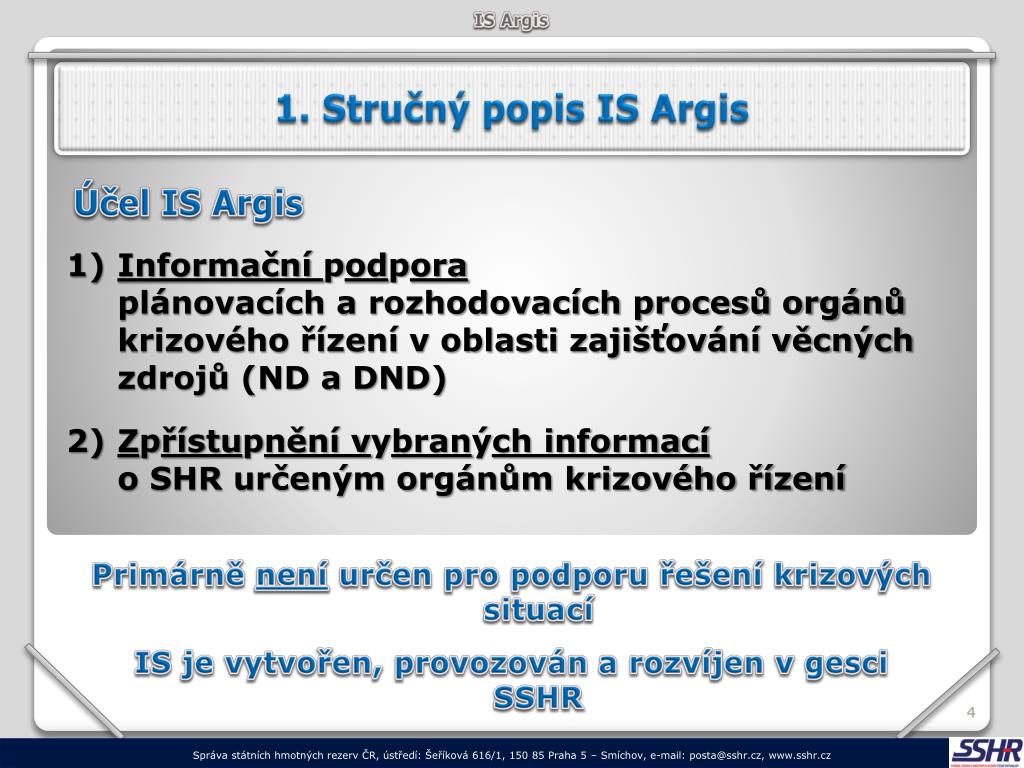 IS Argis

1. Stručný popis IS Argis

Účel IS Argis

1) Informační podpora plánovacích a rozhodovacích procesů orgánů krizového řízení v oblasti zajišťování věcných zdrojů (ND a DND)

2) Zpřístupnění vybraných informací o SHR určeným orgánům krizového řízení

Primárně není určen pro podporu řešení krizových situací

IS je vytvořen, provozován a rozvíjen v gesci SSHR

4

Správa státních hmotných rezerv ČR, ústředí: Šeříková 616/1, 150 85 Praha 5 – Smíchov, e-mail: posta@sshr.cz, www.sshr.cz

SSHR